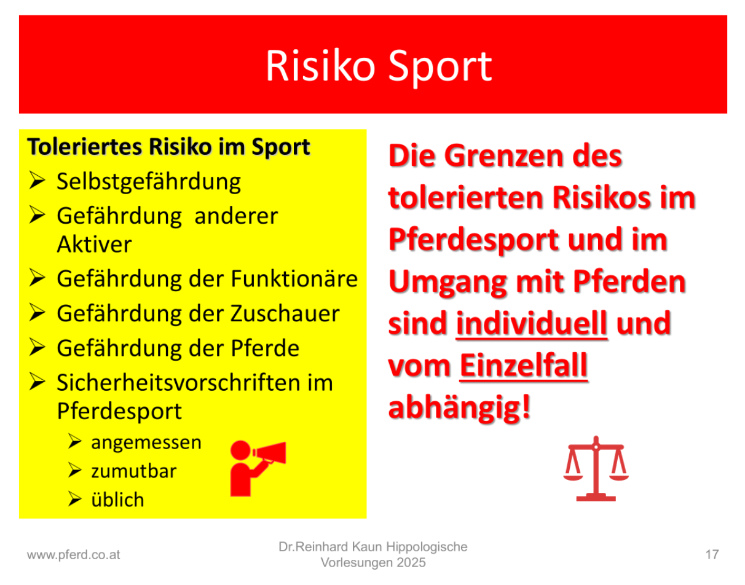 Risiko Sport

Toleriertes Risiko im Sport
➢ Selbstgefährdung
➢ Gefährdung anderer Aktiver
➢ Gefährdung der Funktionäre
➢ Gefährdung der Zuschauer
➢ Gefährdung der Pferde
➢ Sicherheitsvorschriften im Pferdesport
  ➢ angemessen
  ➢ zumutbar
  ➢ üblich

Die Grenzen des tolerierten Risikos im Pferdesport und im Umgang mit Pferden sind individuell und vom Einzelfall abhängig!

www.pferd.co.at

Dr.Reinhard Kaun Hippologische Vorlesungen 2025

17